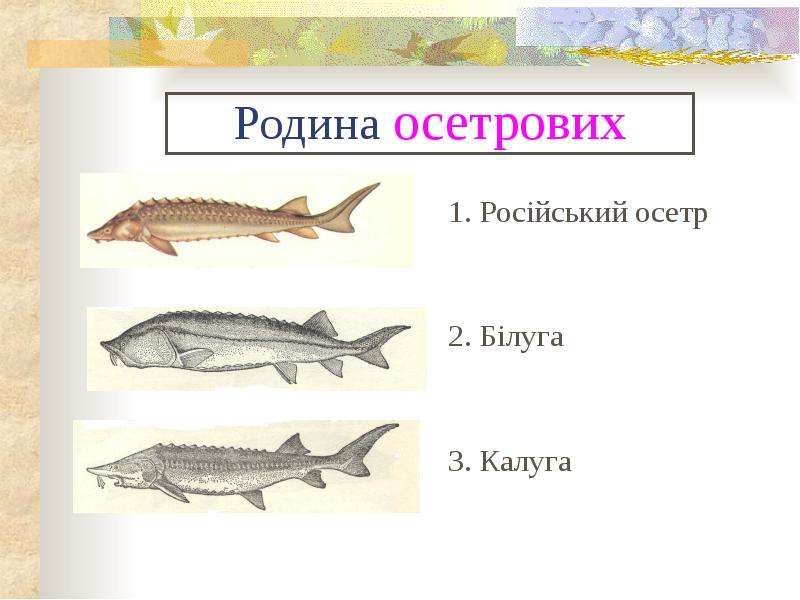 Родина осетрових

1. Російський осетр

2. Білуга

3. Калуга